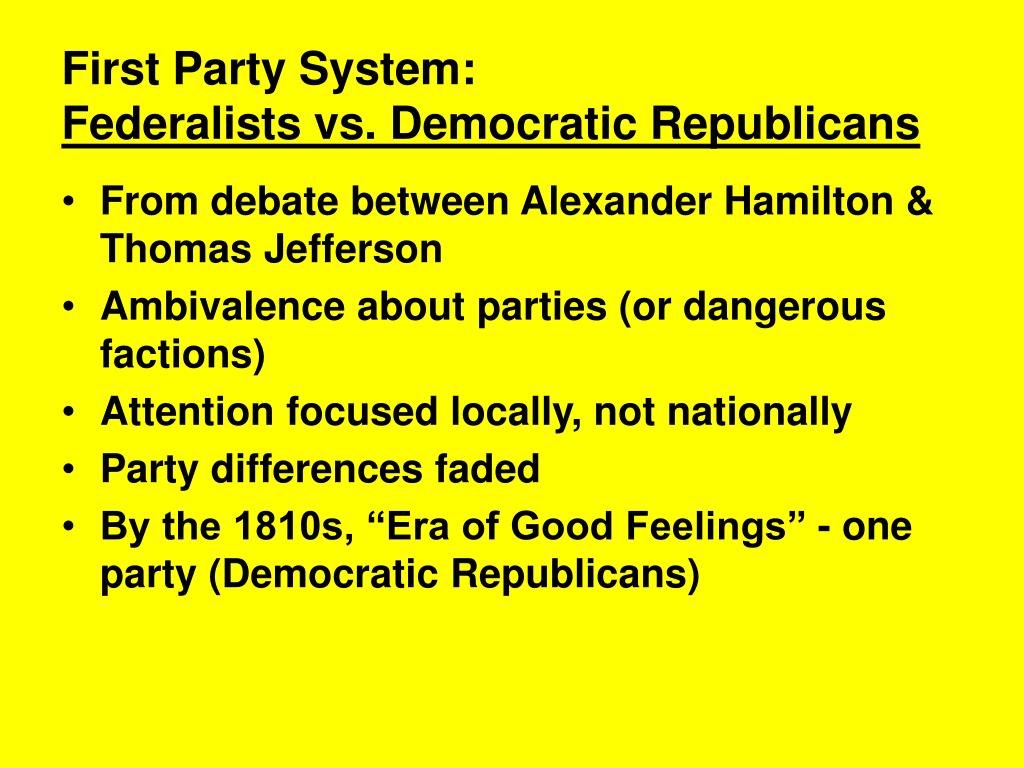 First Party System:
Federalists vs. Democratic Republicans

• From debate between Alexander Hamilton & Thomas Jefferson
• Ambivalence about parties (or dangerous factions)
• Attention focused locally, not nationally
• Party differences faded
• By the 1810s, “Era of Good Feelings” - one party (Democratic Republicans)